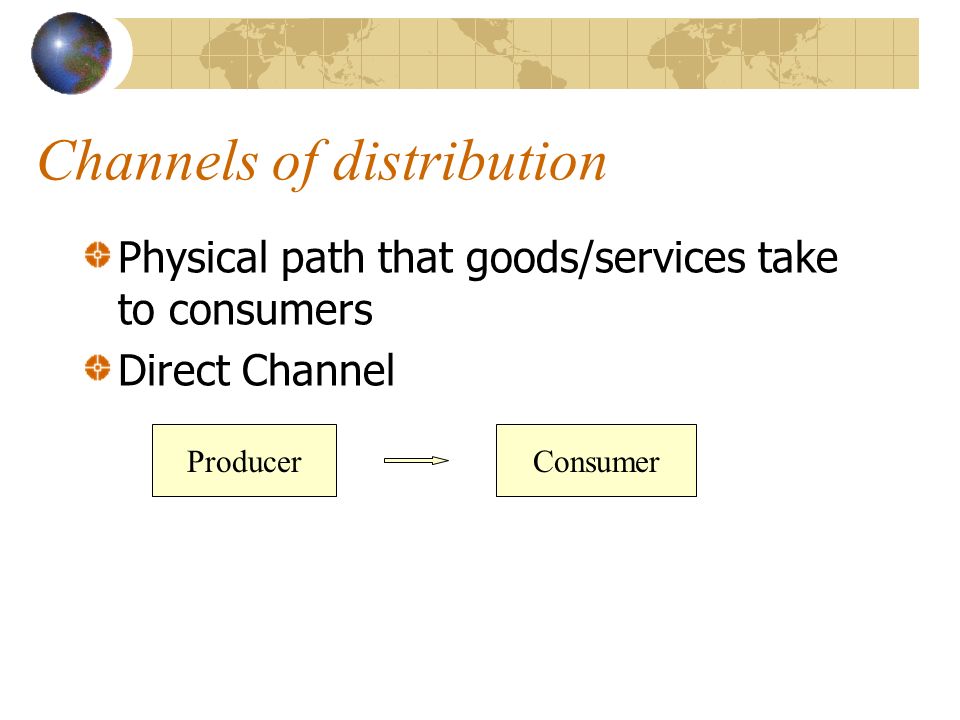 Channels of distribution

Physical path that goods/services take to consumers

Direct Channel

Producer

Consumer